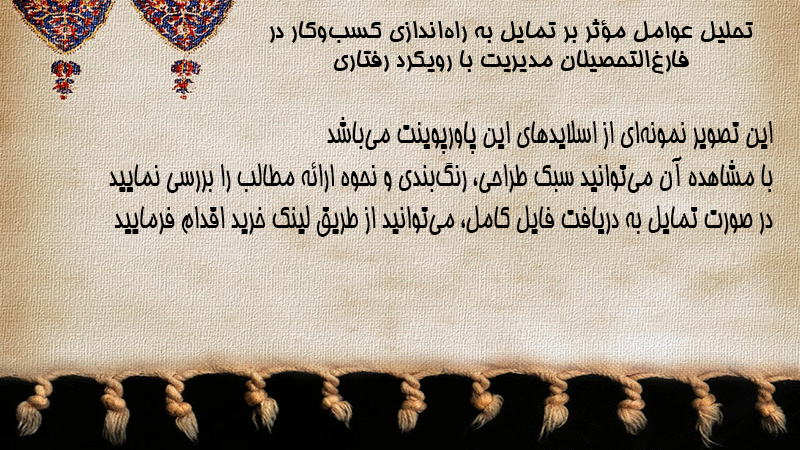 تحلیل عوامل مؤثر بر تمایل به راه‌اندازی کسب‌وکار در فارغ‌التحصیلان مدیریت با رویکرد رفتاری

این تصویر نمونه‌ای از اسلایدهای این پاورپوینت می‌باشد
با مشاهده آن می‌توانید سبک طراحی، رنگ‌بندی و نحوه ارائه مطالب را بررسی نمایید
در صورت تمایل به دریافت فایل کامل، می‌توانید از طریق لینک خرید اقدام فرمایید